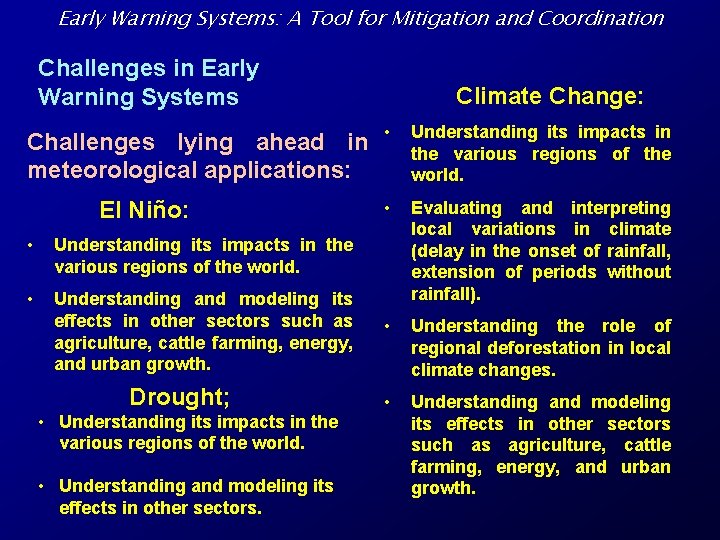 Early Warning Systems: A Tool for Mitigation and Coordination

Challenges in Early Warning Systems

Challenges lying ahead in meteorological applications:

El Niño:

• Understanding its impacts in the various regions of the world.

• Understanding and modeling its effects in other sectors such as agriculture, cattle farming, energy, and urban growth.

Drought;

• Understanding its impacts in the various regions of the world.

• Understanding and modeling its effects in other sectors.

Climate Change:

• Understanding its impacts in the various regions of the world.

• Evaluating and interpreting local variations in climate (delay in the onset of rainfall, extension of periods without rainfall).

• Understanding the role of regional deforestation in local climate changes.

• Understanding and modeling its effects in other sectors such as agriculture, cattle farming, energy, and urban growth.